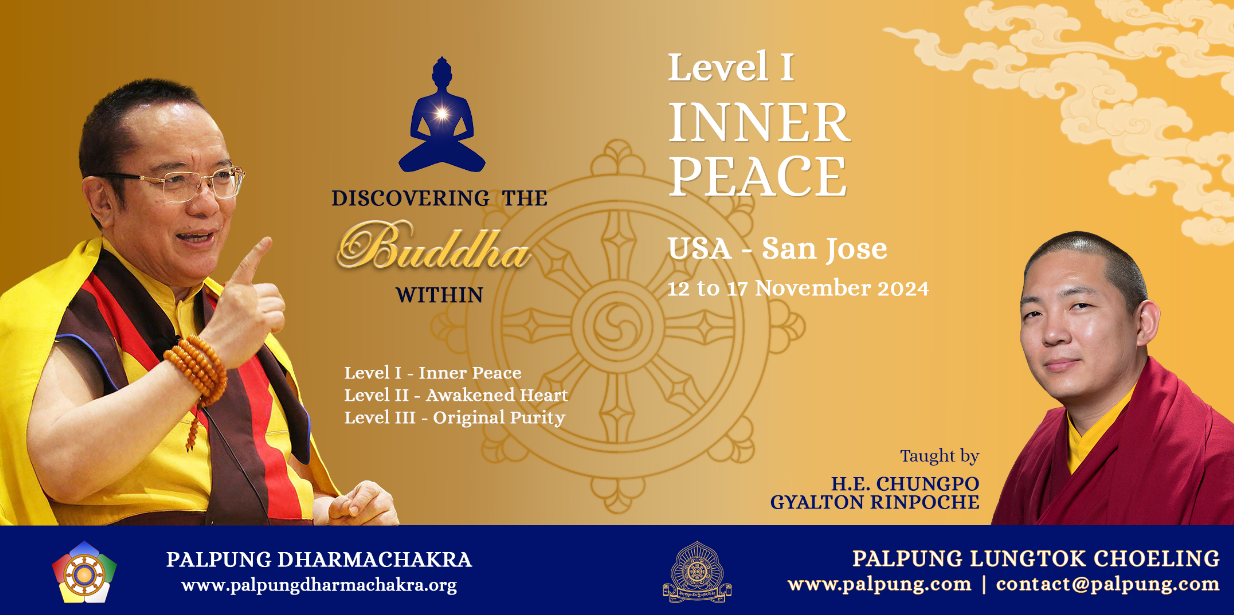 DISCOVERING THE
Buddha
WITHIN

Level I - Inner Peace
Level II - Awakened Heart
Level III - Original Purity

Level I
INNER PEACE

USA - San Jose
12 to 17 November 2024

Taught by
H.E. CHUNGPO GYALTON RINPOCHE

PALPUNG DHARMACHAKRA
www.palpungdharmachakra.org

PALPUNG LUNGTOK CHOELING
www.palpung.com | contact@palpung.com